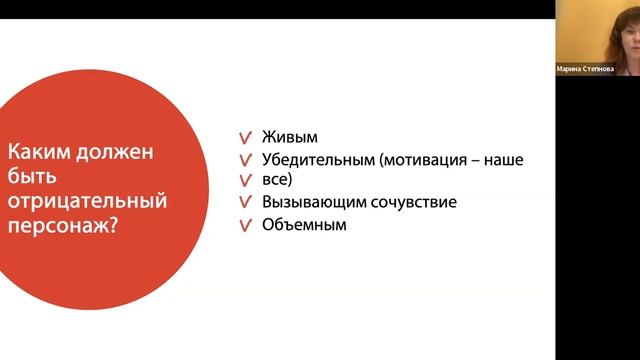 Каким должен быть отрицательный персонаж?

V Живым
V Убедительным (мотивация – наше
V все)
V Вызывающим сочувствие
V Объемным

Марина Степнова